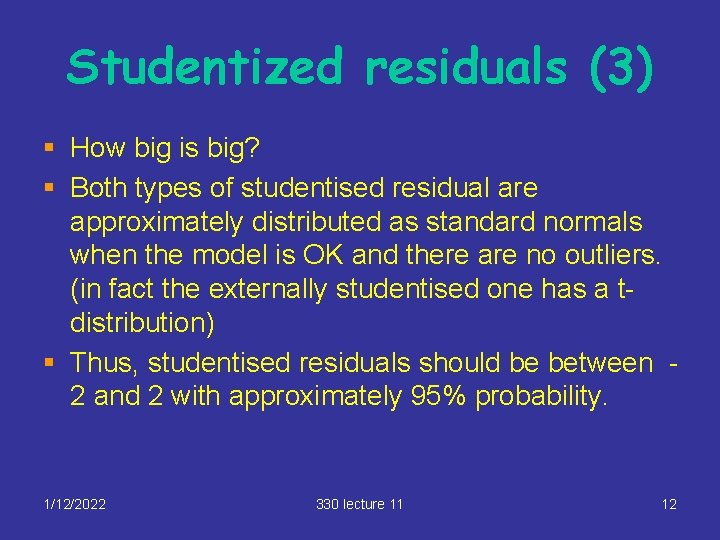 Studentized residuals (3)

▪ How big is big?
▪ Both types of studentised residual are approximately distributed as standard normals when the model is OK and there are no outliers. (in fact the externally studentised one has a t-distribution)
▪ Thus, studentised residuals should be between -2 and 2 with approximately 95% probability.

1/12/2022 330 lecture 11 12